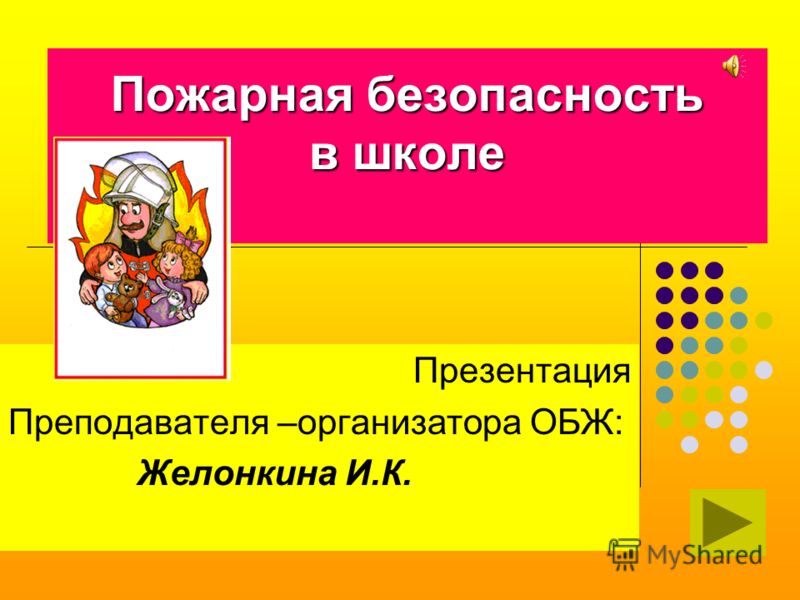 Пожарная безопасность в школе

Презентация

Преподавателя –организатора ОБЖ:

Желонкина И.К.

MyShared